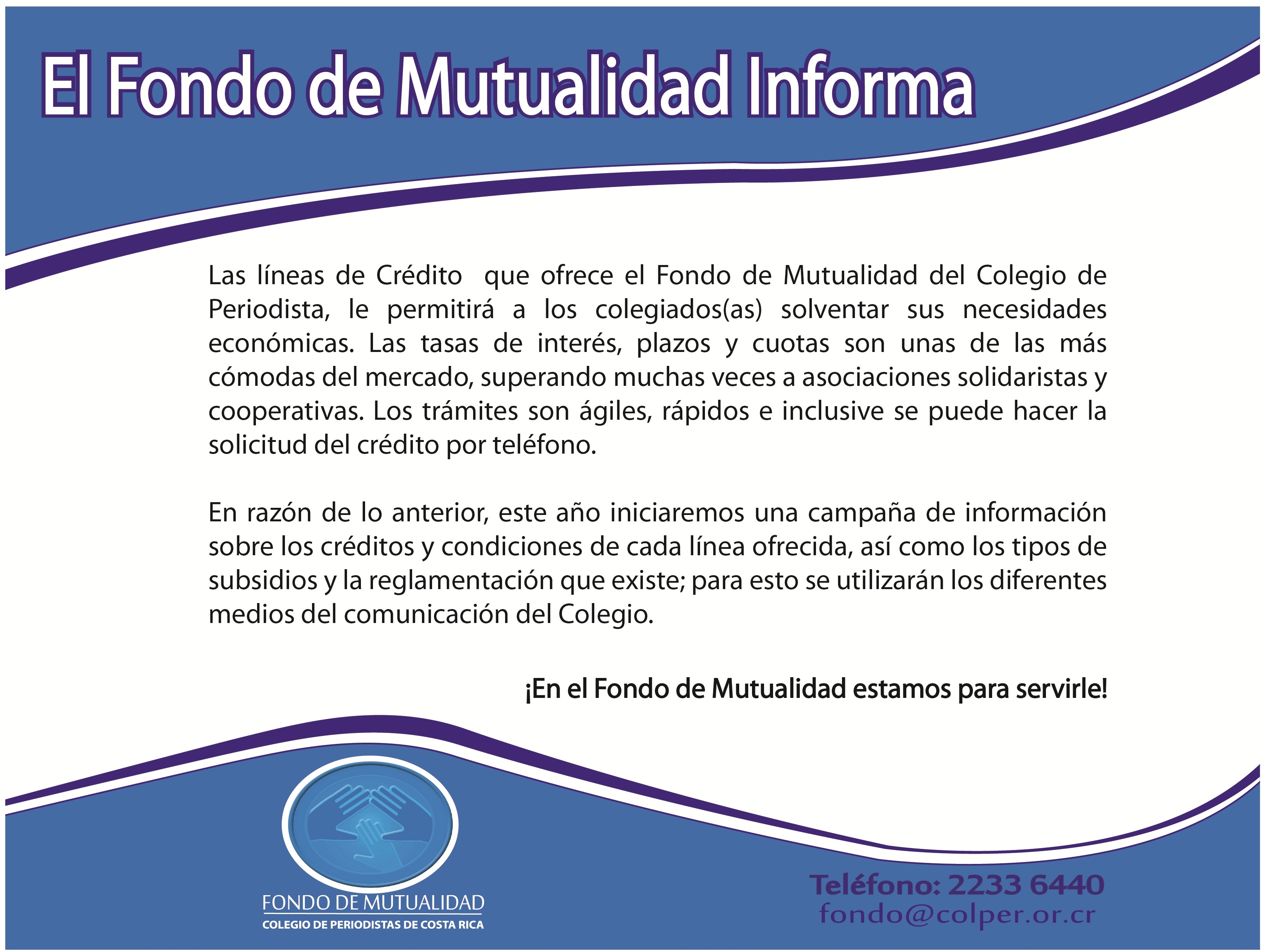 El Fondo de Mutualidad Informa

Las líneas de Crédito que ofrece el Fondo de Mutualidad del Colegio de Periodista, le permitirá a los colegiados(as) solventar sus necesidades económicas. Las tasas de interés, plazos y cuotas son unas de las más cómodas del mercado, superando muchas veces a asociaciones solidaristas y cooperativas. Los trámites son ágiles, rápidos e inclusive se puede hacer la solicitud del crédito por teléfono.

En razón de lo anterior, este año iniciaremos una campaña de información sobre los créditos y condiciones de cada línea ofrecida, así como los tipos de subsidios y la reglamentación que existe; para esto se utilizarán los diferentes medios del comunicación del Colegio.

¡En el Fondo de Mutualidad estamos para servirle!

FONDO DE MUTUALIDAD
COLEGIO DE PERIODISTAS DE COSTA RICA

Teléfono: 2233 6440
fondo@colper.or.cr